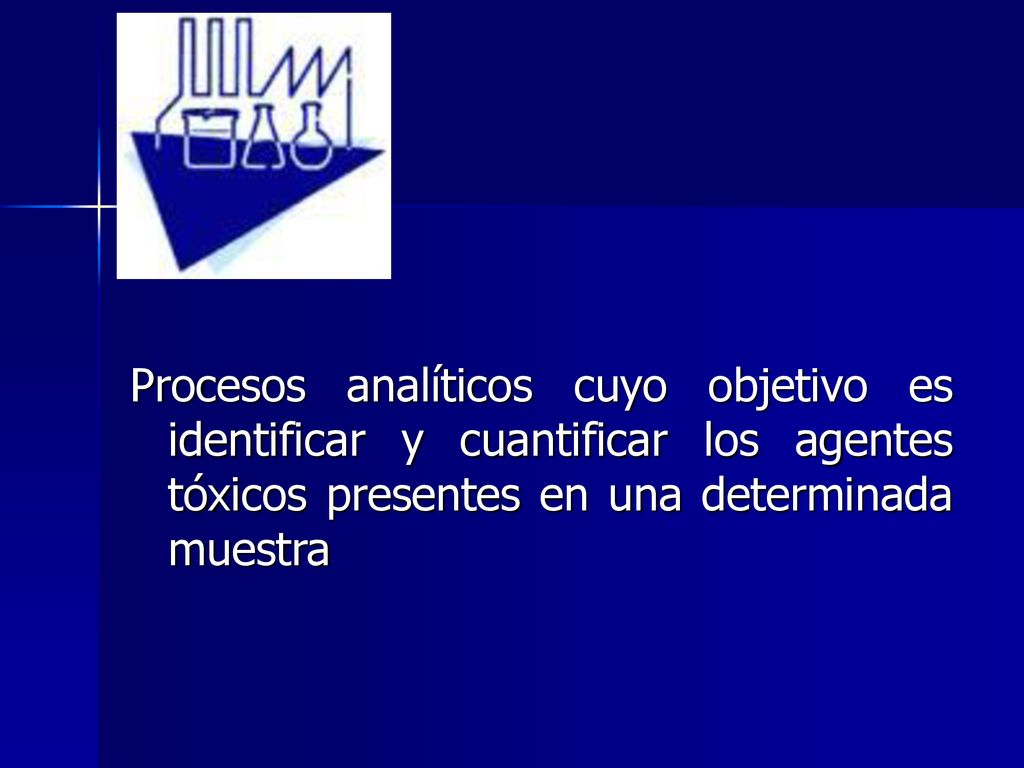 Procesos analíticos cuyo objetivo es identificar y cuantificar los agentes tóxicos presentes en una determinada muestra